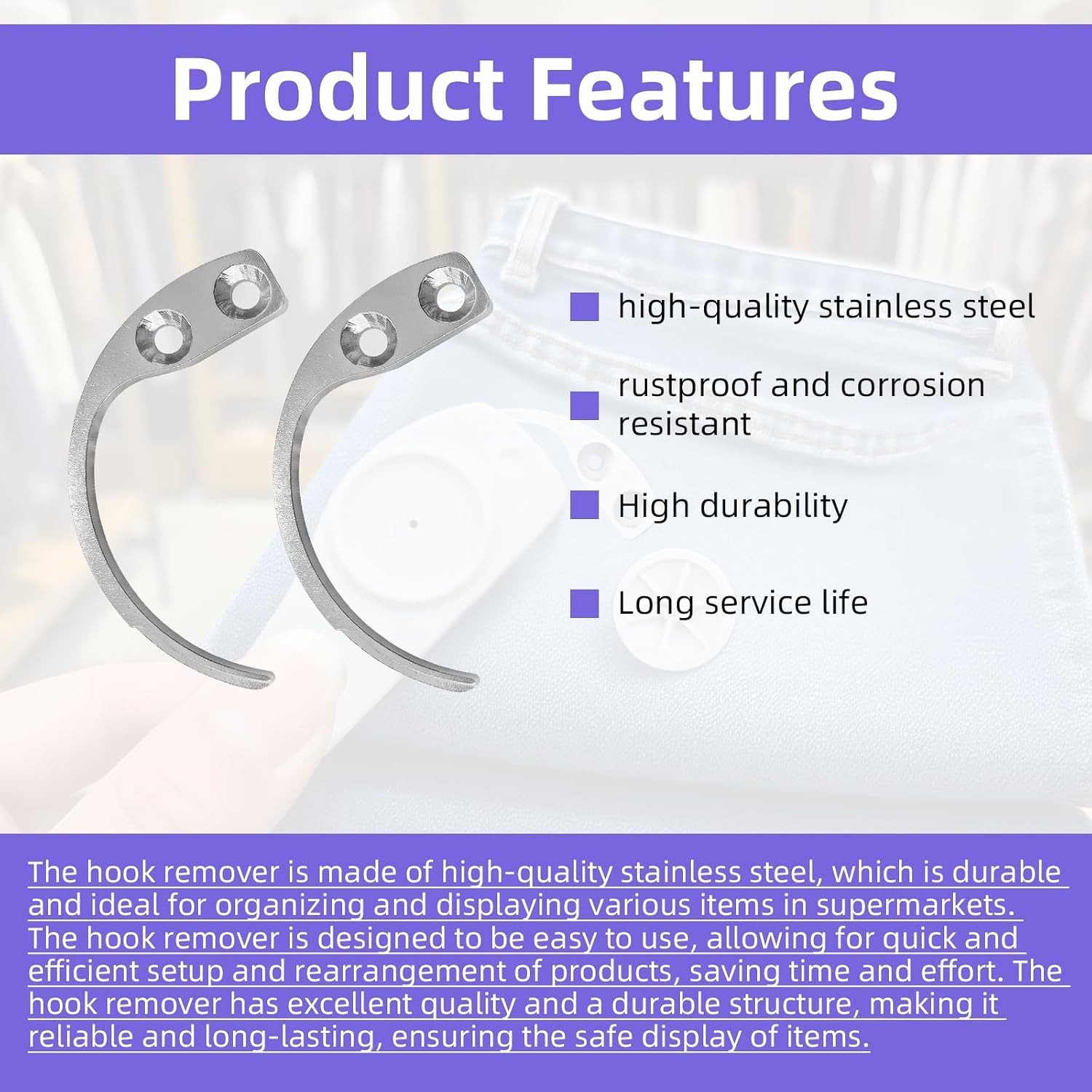 Product Features

high-quality stainless steel

rustproof and corrosion resistant

High durability

Long service life

The hook remover is made of high-quality stainless steel, which is durable and ideal for organizing and displaying various items in supermarkets. The hook remover is designed to be easy to use, allowing for quick and efficient setup and rearrangement of products, saving time and effort. The hook remover has excellent quality and a durable structure, making it reliable and long-lasting, ensuring the safe display of items.